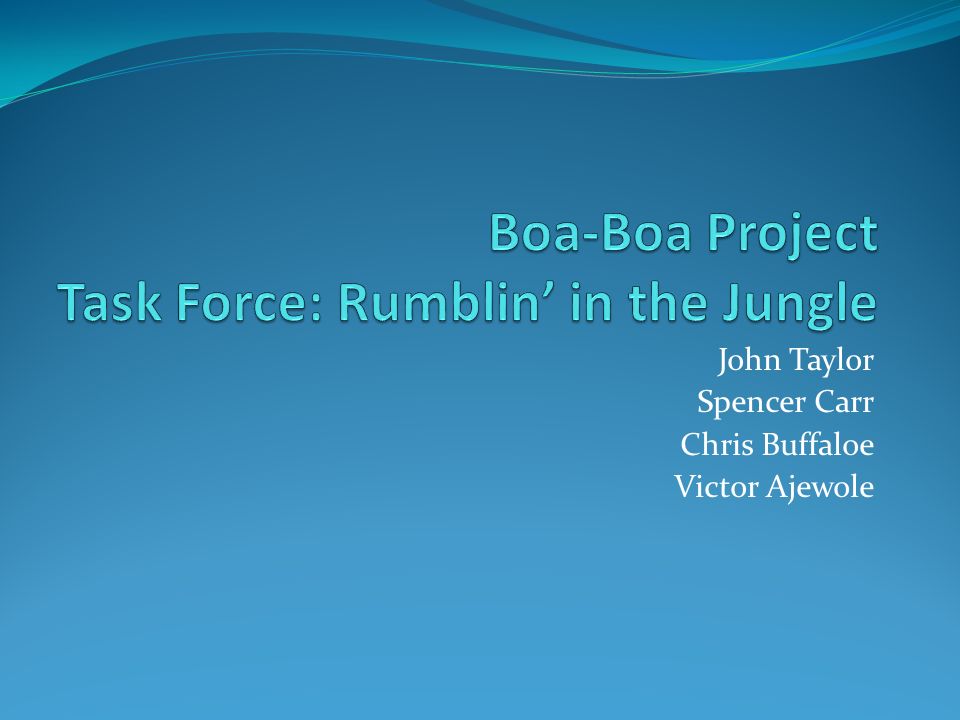 Boa-Boa Project
Task Force: Rumblin’ in the Jungle

John Taylor
Spencer Carr
Chris Buffaloe
Victor Ajewole